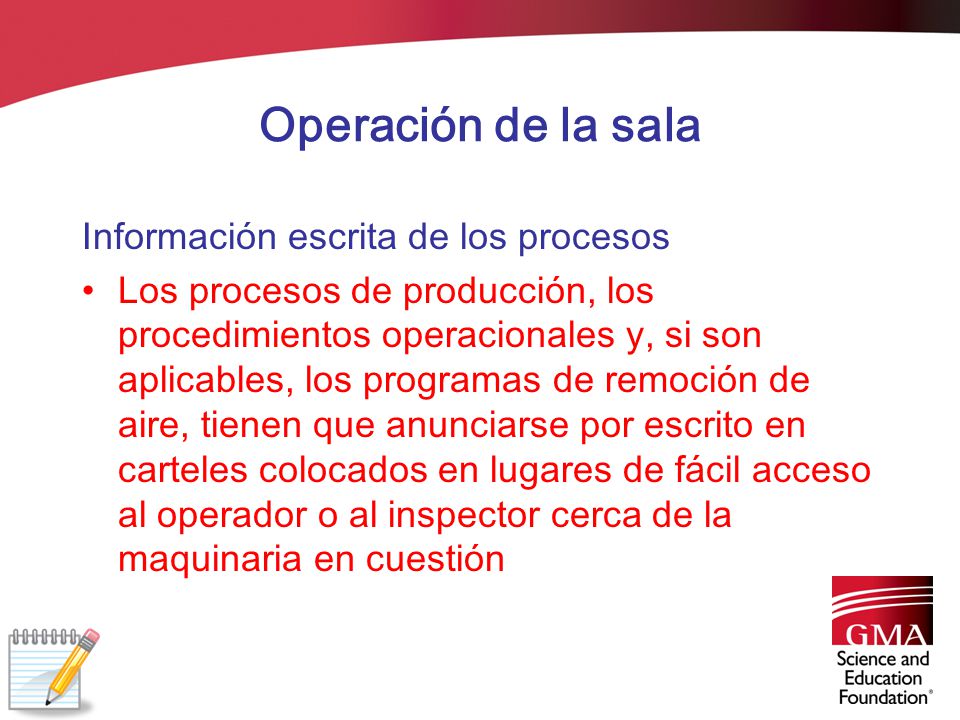 Operación de la sala

Información escrita de los procesos

• Los procesos de producción, los procedimientos operacionales y, si son aplicables, los programas de remoción de aire, tienen que anunciarse por escrito en carteles colocados en lugares de fácil acceso al operador o al inspector cerca de la maquinaria en cuestión

GMA
Science and Education Foundation®